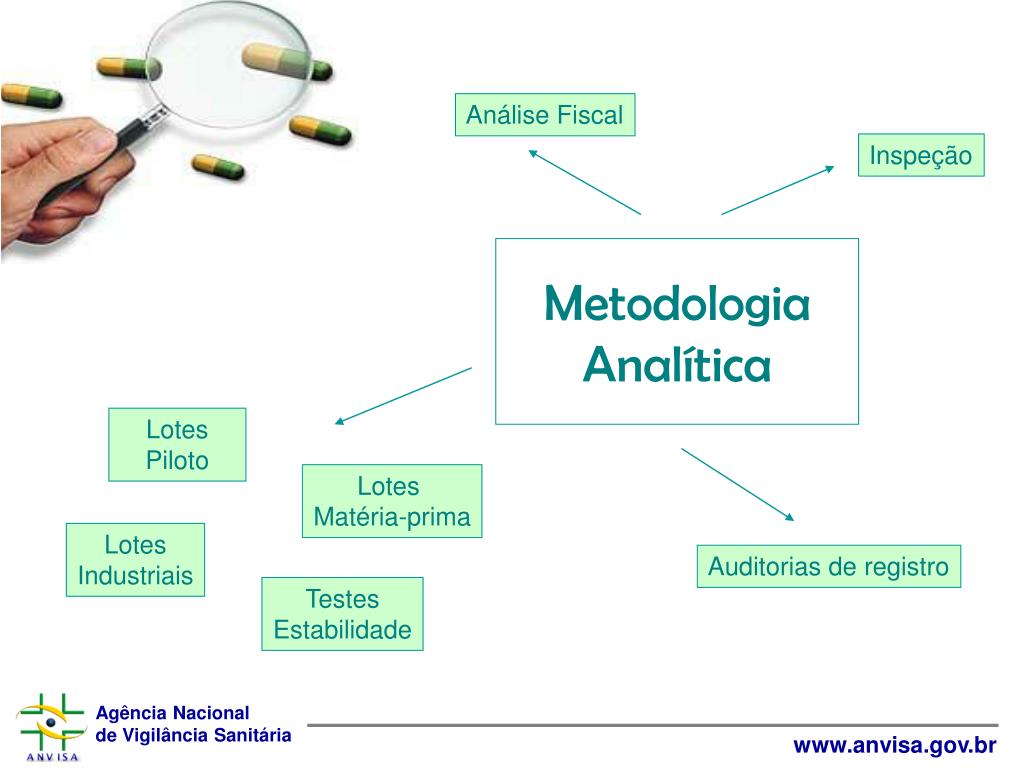 Análise Fiscal

Inspeção

Metodologia Analítica

Lotes Piloto

Lotes Matéria-prima

Lotes Industriais

Testes Estabilidade

Auditorias de registro

ANVISA

Agência Nacional de Vigilância Sanitária

www.anvisa.gov.br